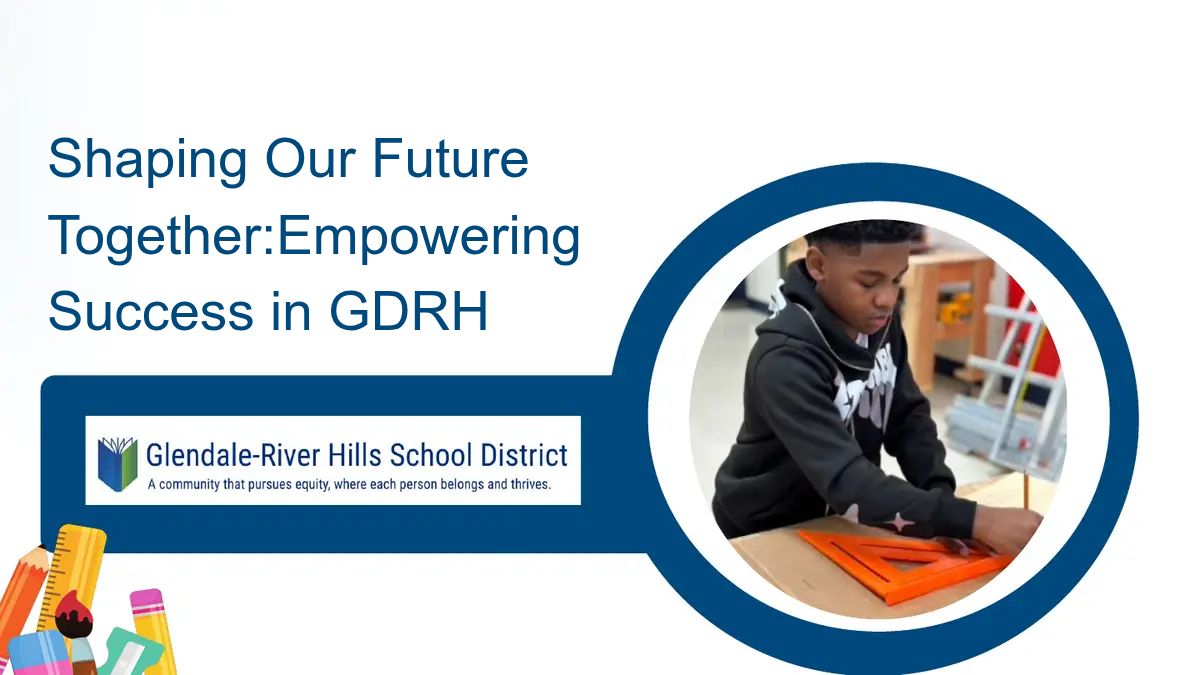 Shaping Our Future Together:Empowering Success in GDRH

Glendale-River Hills School District
A community that pursues equity, where each person belongs and thrives.